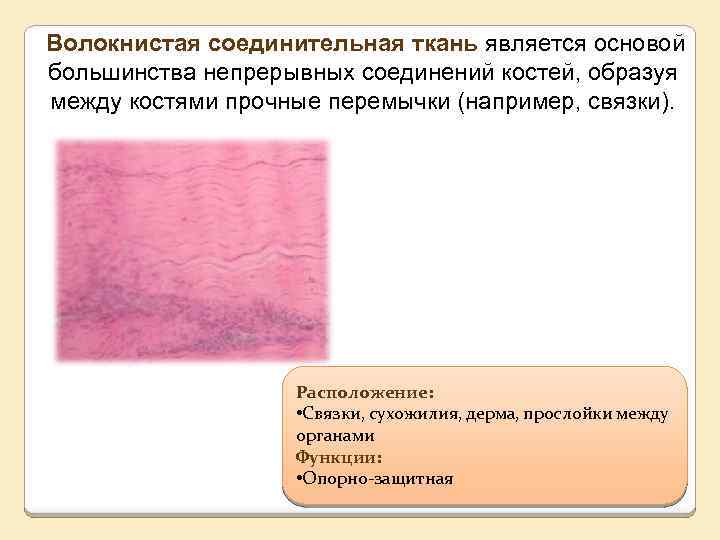 Волокнистая соединительная ткань является основой большинства непрерывных соединений костей, образуя между костями прочные перемычки (например, связки).

Расположение:
•Связки, сухожилия, дерма, прослойки между органами
Функции:
•Опорно-защитная